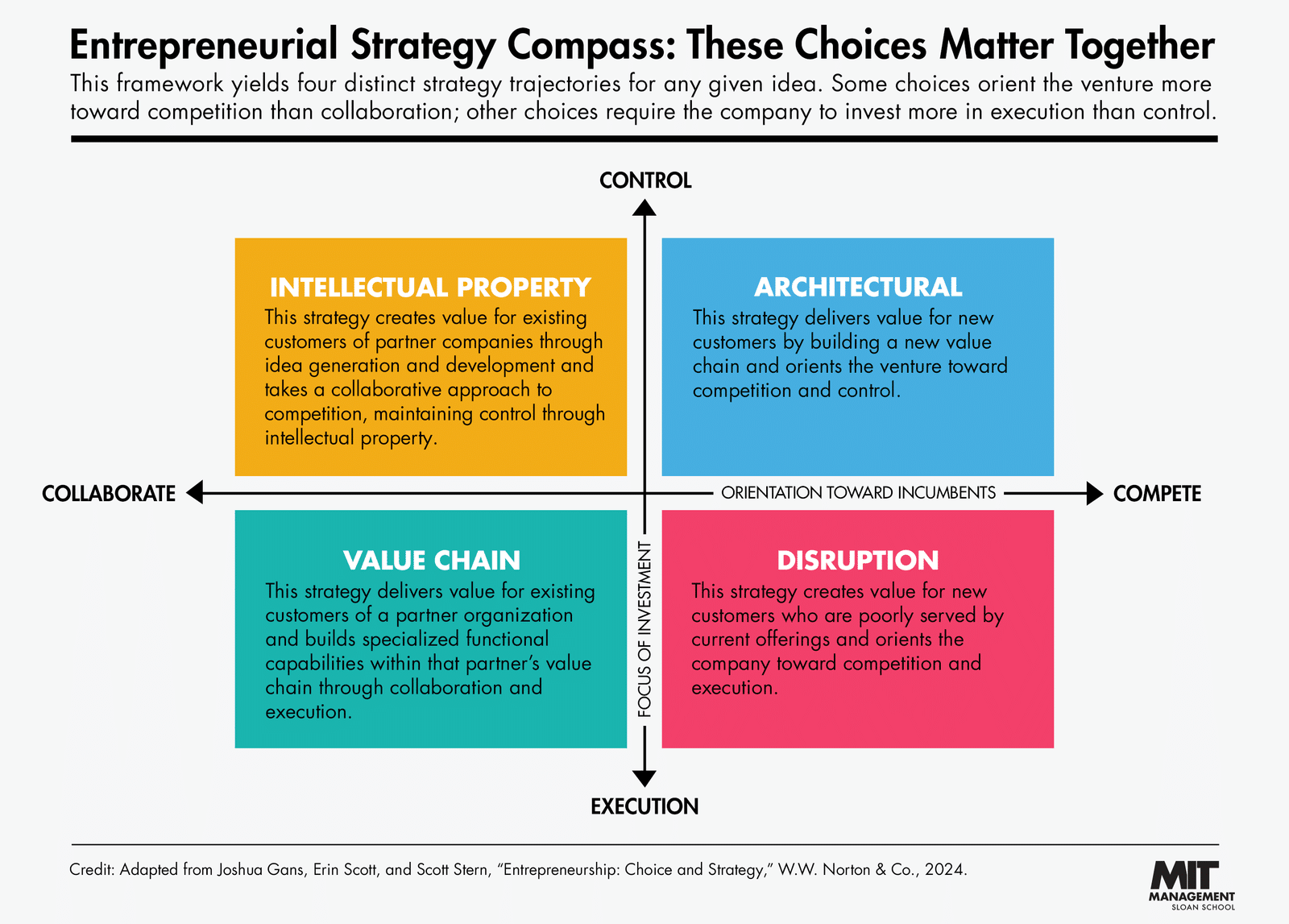 Entrepreneurial Strategy Compass: These Choices Matter Together

This framework yields four distinct strategy trajectories for any given idea. Some choices orient the venture more toward competition than collaboration; other choices require the company to invest more in execution than control.

CONTROL

INTELLECTUAL PROPERTY
This strategy creates value for existing customers of partner companies through idea generation and development and takes a collaborative approach to competition, maintaining control through intellectual property.

ARCHITECTURAL
This strategy delivers value for new customers by building a new value chain and orients the venture toward competition and control.

COLLABORATE

ORIENTATION TOWARD INCUMBENTS

COMPETE

VALUE CHAIN
This strategy delivers value for existing customers of a partner organization and builds specialized functional capabilities within that partner's value chain through collaboration and execution.

FOCUS OF INVESTMENT

DISRUPTION
This strategy creates value for new customers who are poorly served by current offerings and orients the company toward competition and execution.

EXECUTION

Credit: Adapted from Joshua Gans, Erin Scott, and Scott Stern, "Entrepreneurship: Choice and Strategy," W.W. Norton & Co., 2024.

MIT MANAGEMENT SLOAN SCHOOL